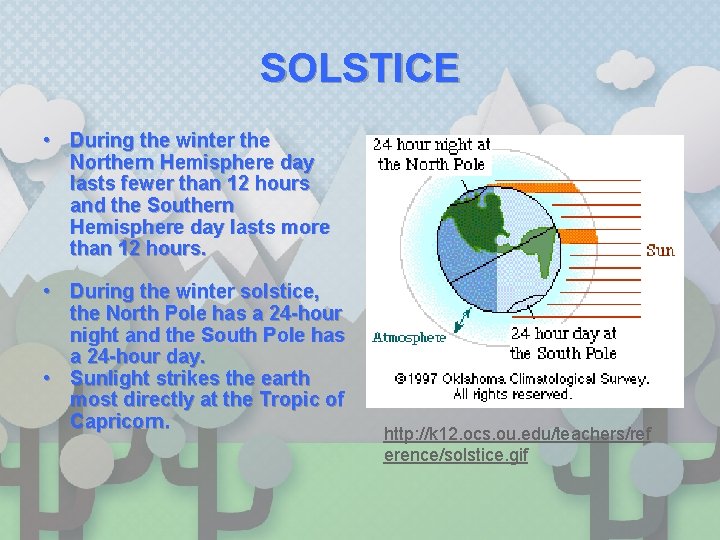 SOLSTICE

• During the winter the Northern Hemisphere day lasts fewer than 12 hours and the Southern Hemisphere day lasts more than 12 hours.

• During the winter solstice, the North Pole has a 24-hour night and the South Pole has a 24-hour day.
• Sunlight strikes the earth most directly at the Tropic of Capricorn.

24 hour night at the North Pole
Sun
Atmosphere
24 hour day at the South Pole
©1997 Oklahoma Climatological Survey. All rights reserved.

http://k12.ocs.ou.edu/teachers/reference/solstice.gif